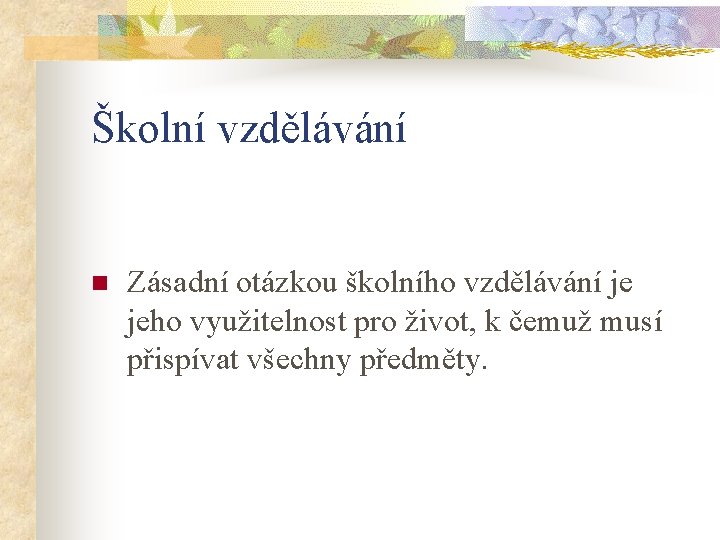 Školní vzdělávání

Zásadní otázkou školního vzdělávání je jeho využitelnost pro život, k čemuž musí přispívat všechny předměty.